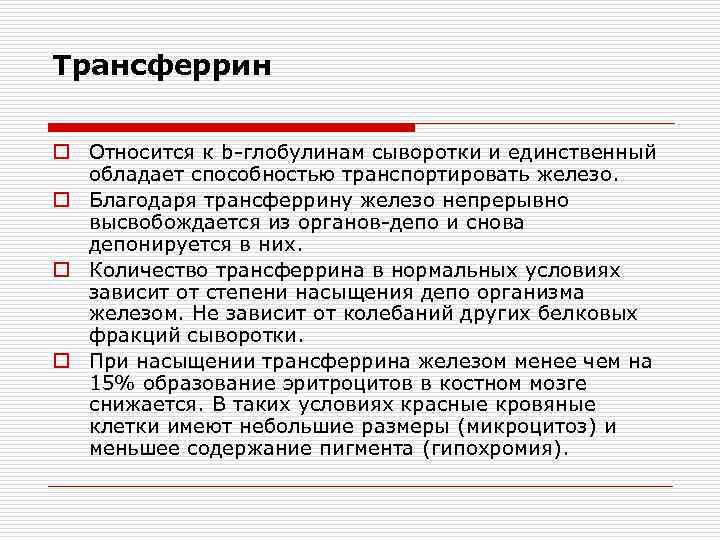 Трансферрин

Относится к b-глобулинам сыворотки и единственный обладает способностью транспортировать железо.

Благодаря трансферрину железо непрерывно высвобождается из органов-депо и снова депонируется в них.

Количество трансферрина в нормальных условиях зависит от степени насыщения депо организма железом. Не зависит от колебаний других белковых фракций сыворотки.

При насыщении трансферрина железом менее чем на 15% образование эритроцитов в костном мозге снижается. В таких условиях красные кровяные клетки имеют небольшие размеры (микроцитоз) и меньшее содержание пигмента (гипохромия).